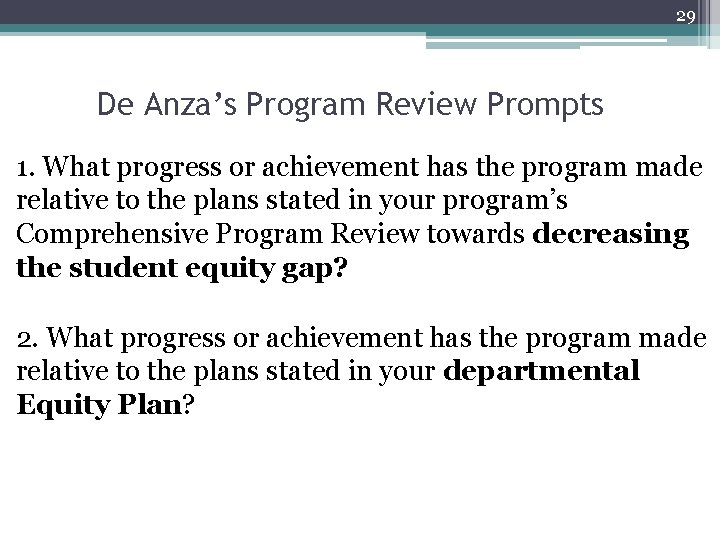 29

De Anza's Program Review Prompts

1. What progress or achievement has the program made relative to the plans stated in your program's Comprehensive Program Review towards decreasing the student equity gap?

2. What progress or achievement has the program made relative to the plans stated in your departmental Equity Plan?